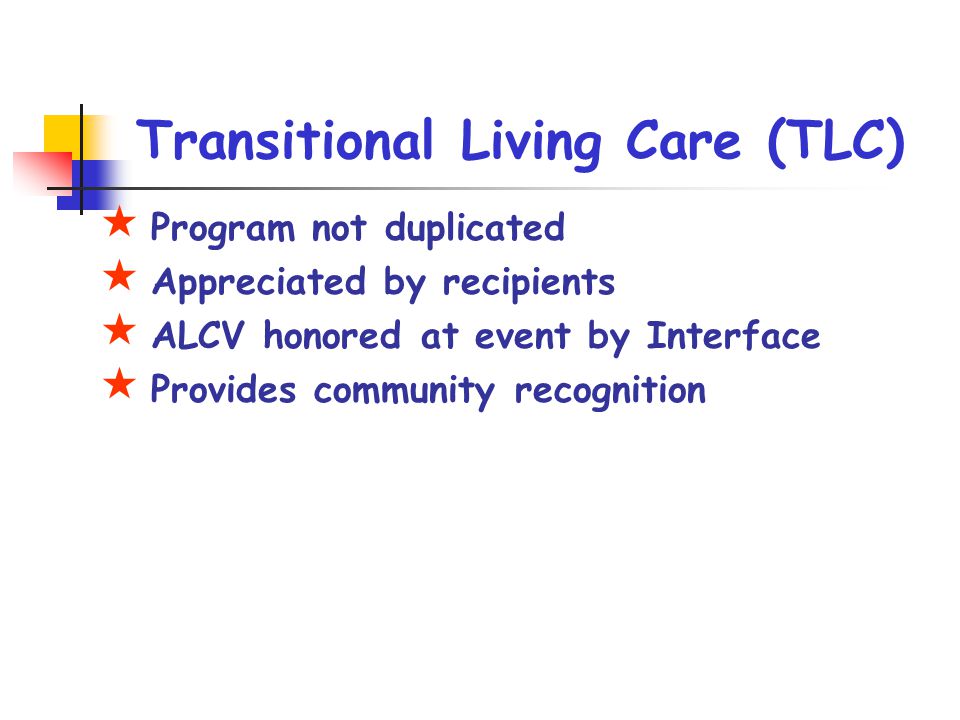 Transitional Living Care (TLC)

★ Program not duplicated
★ Appreciated by recipients
★ ALCV honored at event by Interface
★ Provides community recognition